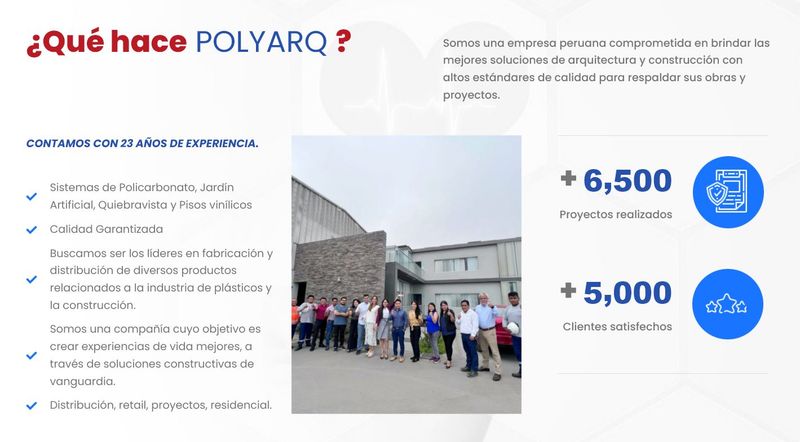 ¿Qué hace POLYARQ ?

Somos una empresa peruana comprometida en brindar las mejores soluciones de arquitectura y construcción con altos estándares de calidad para respaldar sus obras y proyectos.

CONTAMOS CON 23 AÑOS DE EXPERIENCIA.

Sistemas de Policarbonato, Jardín Artificial, Quiebravista y Pisos vinílicos

Calidad Garantizada

Buscamos ser los líderes en fabricación y distribución de diversos productos relacionados a la industria de plásticos y la construcción.

Somos una compañía cuyo objetivo es crear experiencias de vida mejores, a través de soluciones constructivas de vanguardia.

Distribución, retail, proyectos, residencial.

+ 6,500
Proyectos realizados

+ 5,000
Clientes satisfechos